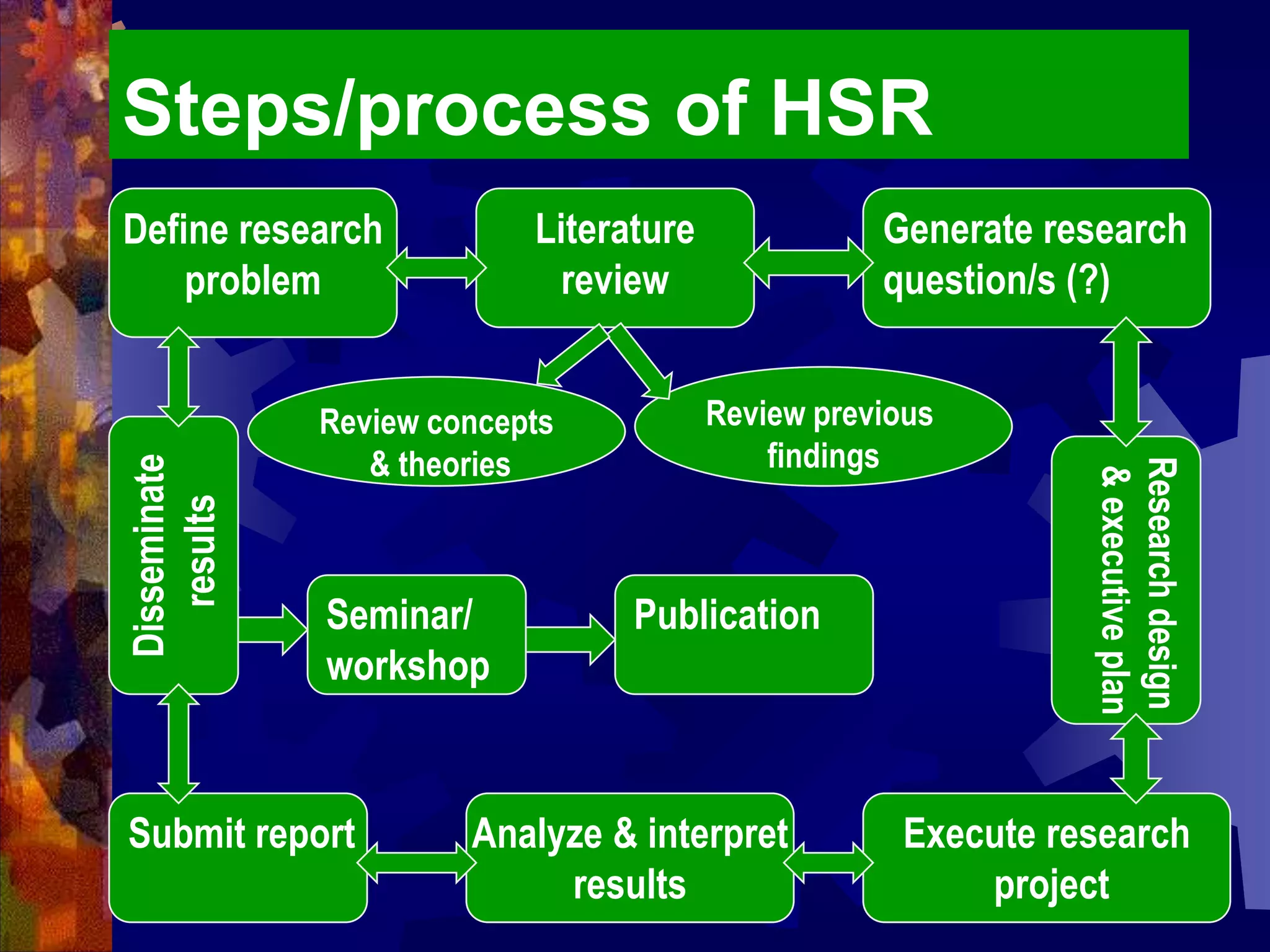 Steps/process of HSR

Define research problem

Literature review

Generate research question/s (?)

Review concepts & theories

Review previous findings

Disseminate results

Research design & executive plan

Seminar/ workshop

Publication

Submit report

Analyze & interpret results

Execute research project